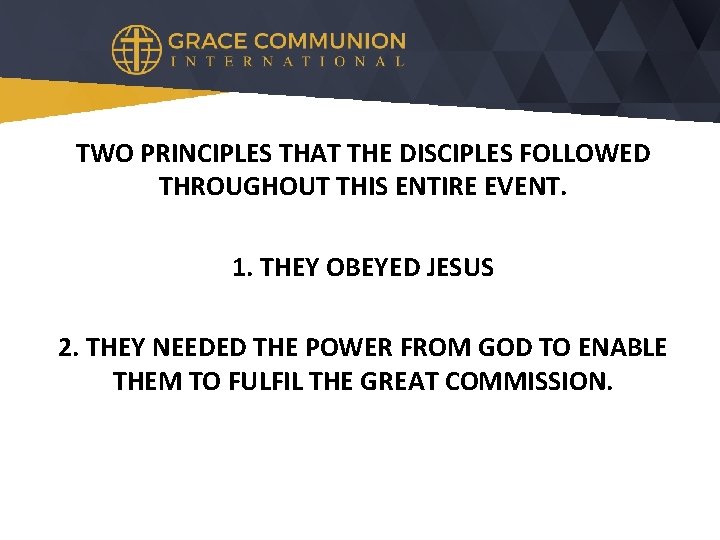 GRACE COMMUNION
INTERNATIONAL

TWO PRINCIPLES THAT THE DISCIPLES FOLLOWED THROUGHOUT THIS ENTIRE EVENT.

1. THEY OBEYED JESUS

2. THEY NEEDED THE POWER FROM GOD TO ENABLE THEM TO FULFIL THE GREAT COMMISSION.